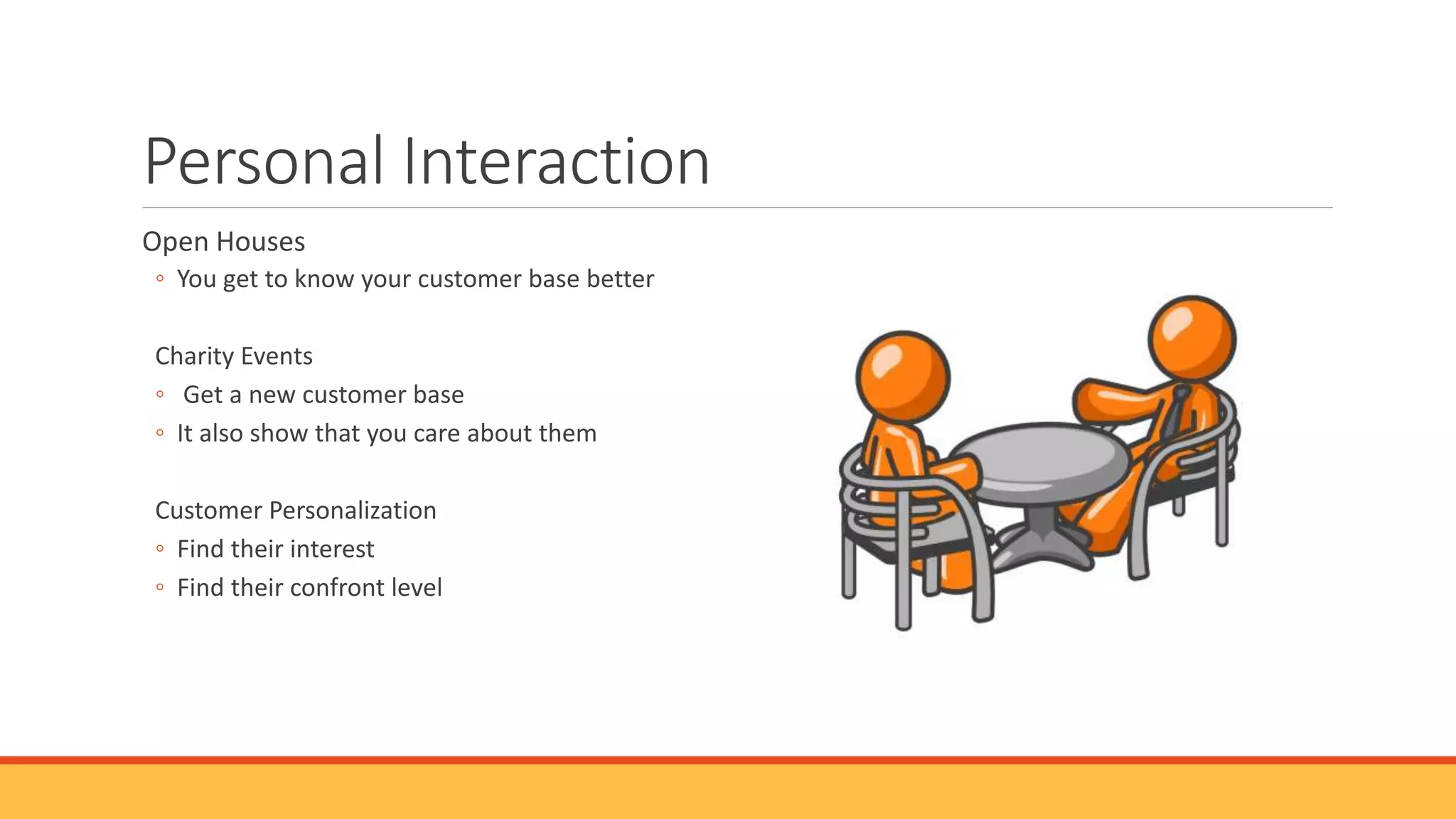 Personal Interaction

Open Houses
◦ You get to know your customer base better

Charity Events
◦ Get a new customer base
◦ It also show that you care about them

Customer Personalization
◦ Find their interest
◦ Find their confront level